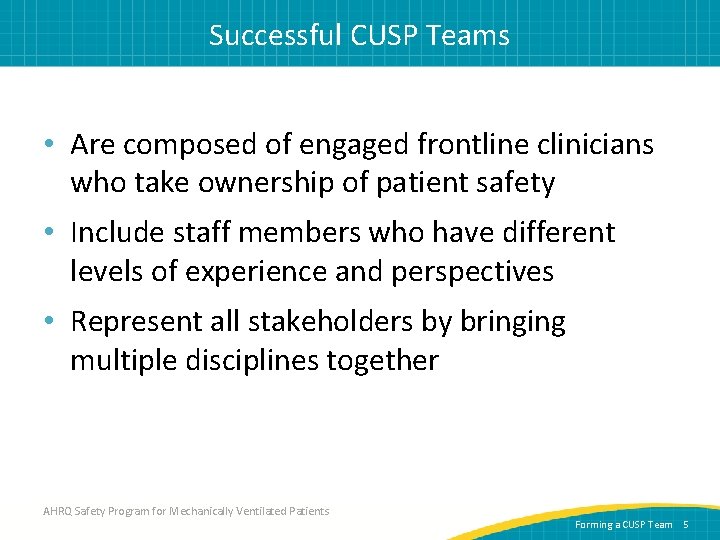 Successful CUSP Teams

• Are composed of engaged frontline clinicians who take ownership of patient safety

• Include staff members who have different levels of experience and perspectives

• Represent all stakeholders by bringing multiple disciplines together

AHRQ Safety Program for Mechanically Ventilated Patients

Forming a CUSP Team 5